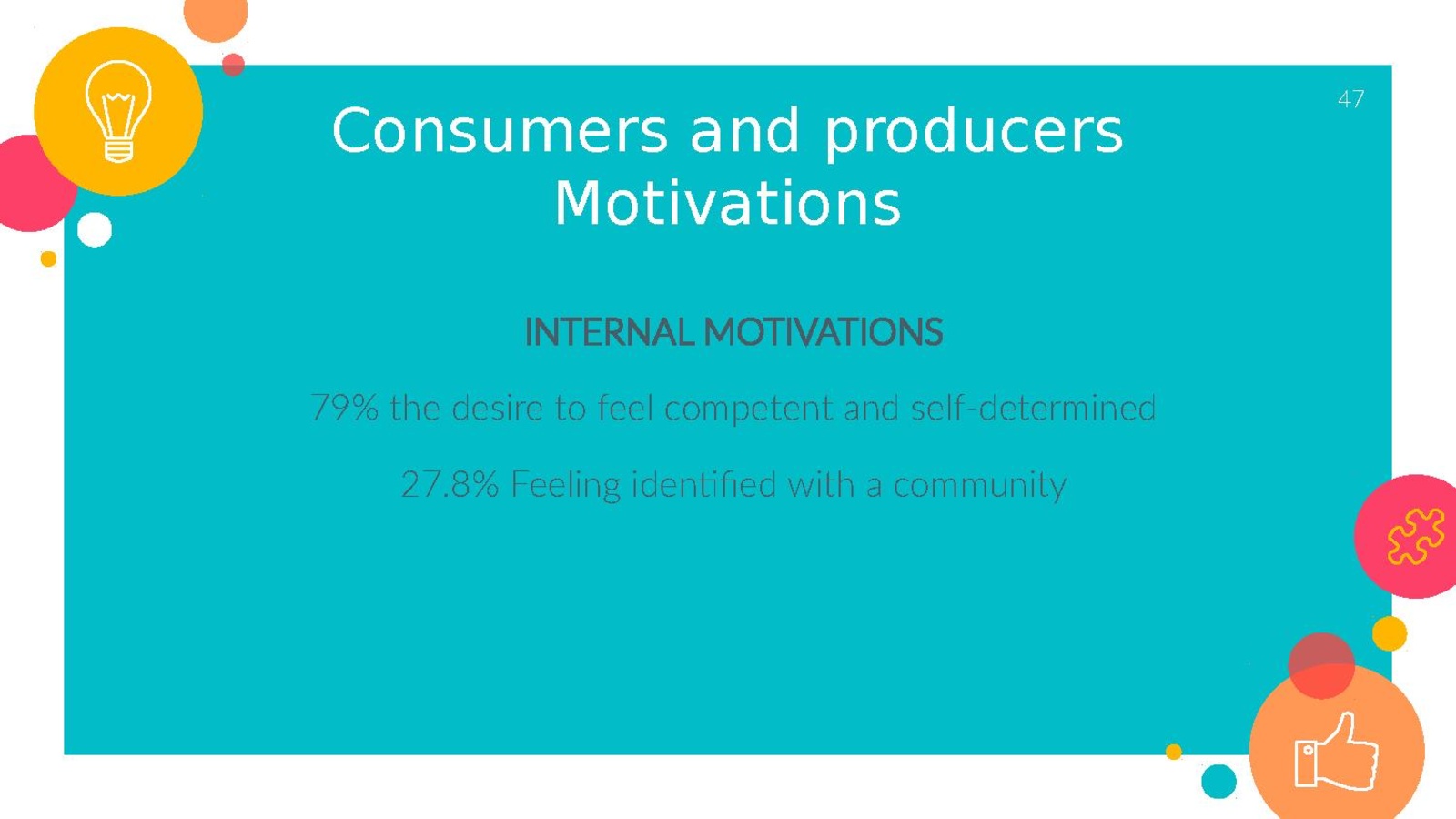 47

Consumers and producers Motivations

INTERNAL MOTIVATIONS

79% the desire to feel competent and self-determined

27.8% Feeling identified with a community